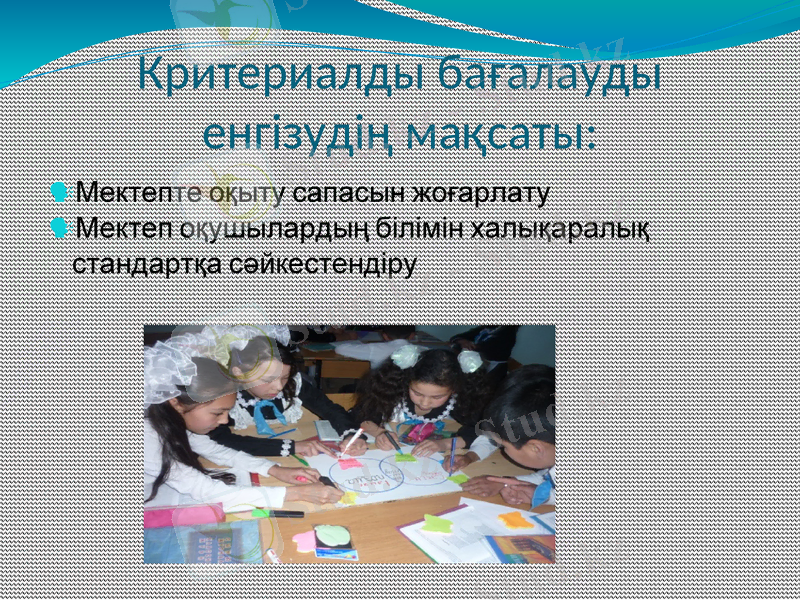 Критериалды бағалауды енгізудің мақсаты:

Мектепте оқыту сапасын жоғарлату

Мектеп оқушылардың білімін халықаралық стандартқа сәйкестендіру